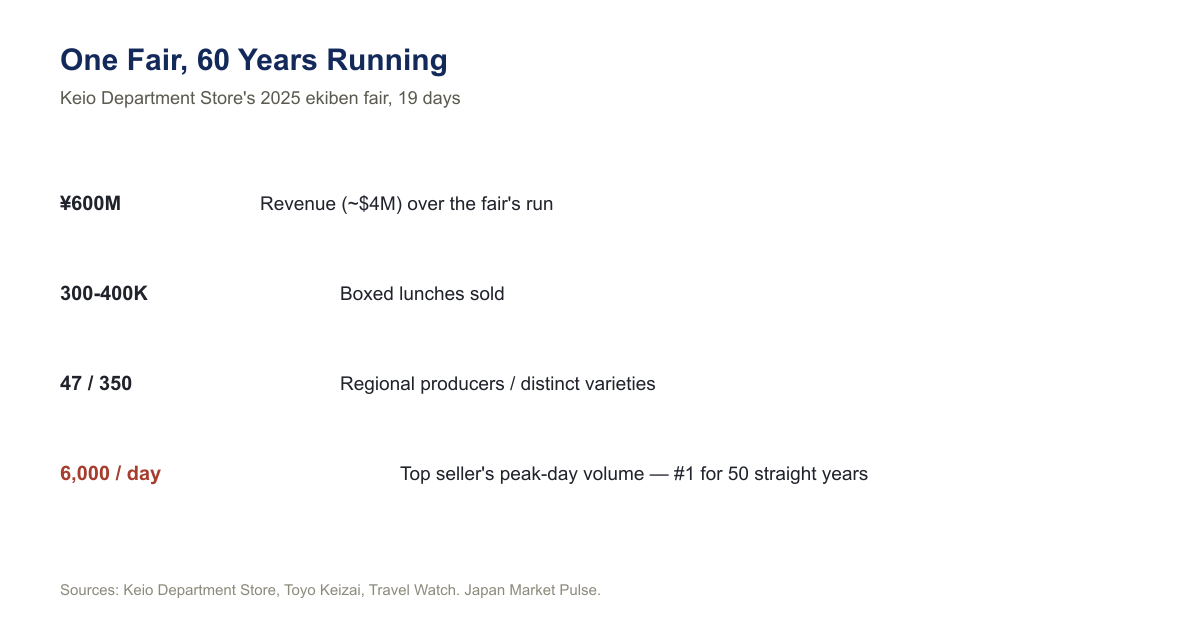 One Fair, 60 Years Running

Keio Department Store's 2025 ekiben fair, 19 days

¥600M Revenue (~\$4M) over the fair's run

300-400K Boxed lunches sold

47 / 350 Regional producers / distinct varieties

6,000 / day Top seller's peak-day volume — #1 for 50 straight years

Sources: Keio Department Store, Toyo Keizai, Travel Watch. Japan Market Pulse.